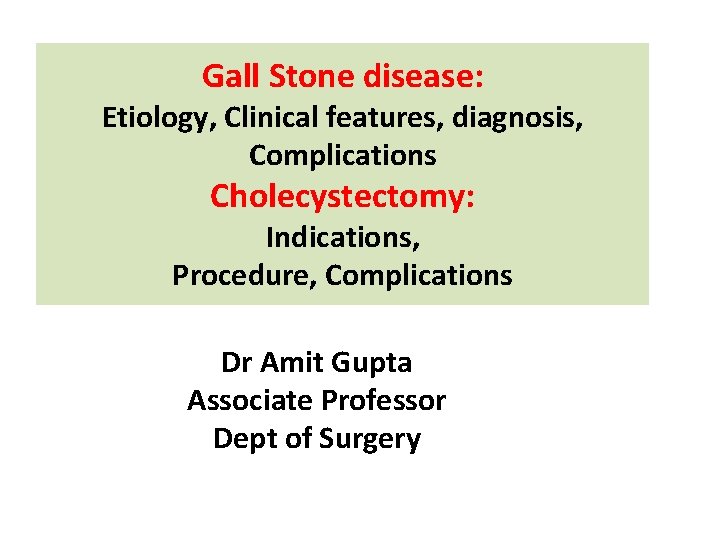 Gall Stone disease:
Etiology, Clinical features, diagnosis, Complications
Cholecystectomy:
Indications,
Procedure, Complications

Dr Amit Gupta
Associate Professor
Dept of Surgery